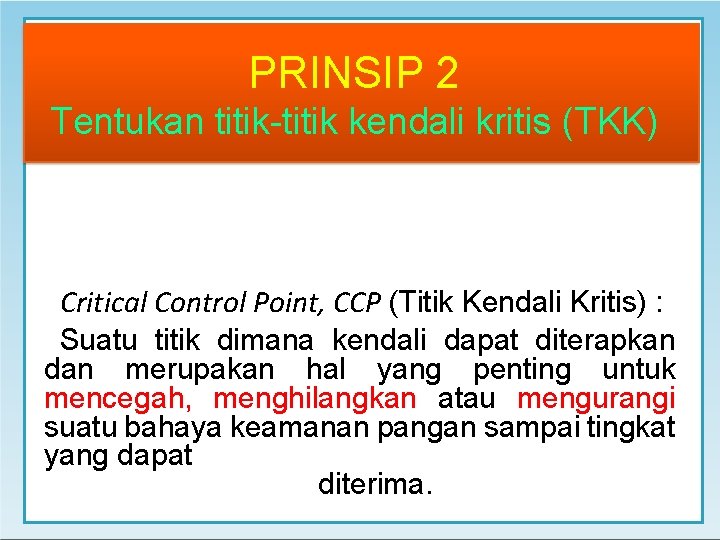 PRINSIP 2
Tentukan titik-titik kendali kritis (TKK)

Critical Control Point, CCP (Titik Kendali Kritis) :
Suatu titik dimana kendali dapat diterapkan dan merupakan hal yang penting untuk mencegah, menghilangkan atau mengurangi suatu bahaya keamanan pangan sampai tingkat yang dapat
diterima.